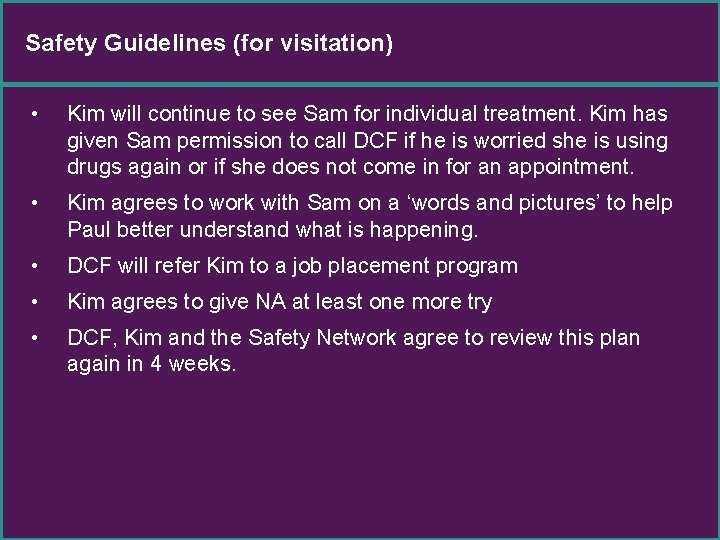 Safety Guidelines (for visitation)

• Kim will continue to see Sam for individual treatment. Kim has given Sam permission to call DCF if he is worried she is using drugs again or if she does not come in for an appointment.

• Kim agrees to work with Sam on a ‘words and pictures’ to help Paul better understand what is happening.

• DCF will refer Kim to a job placement program

• Kim agrees to give NA at least one more try

• DCF, Kim and the Safety Network agree to review this plan again in 4 weeks.